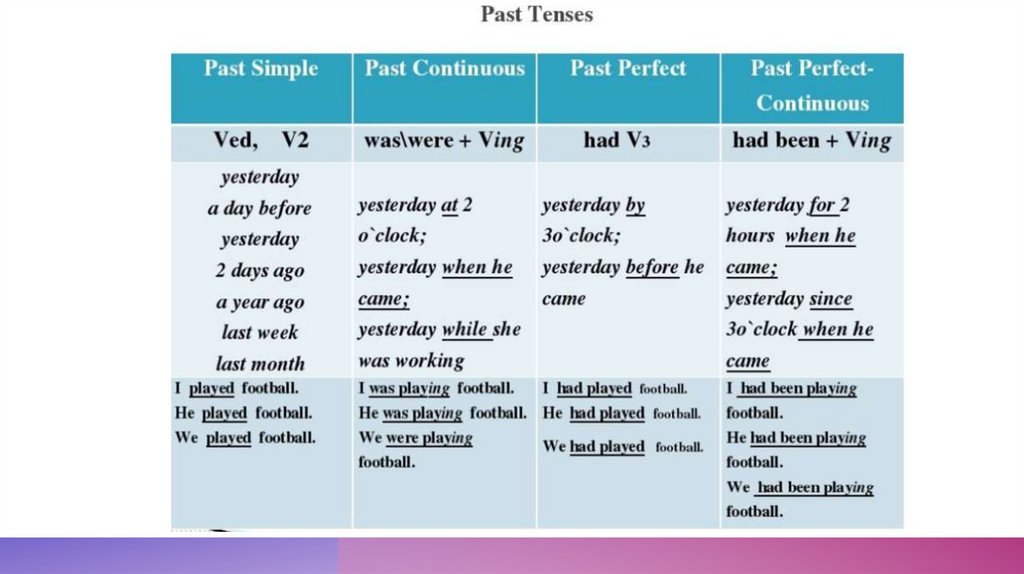 Past Tenses

| Past Simple | Past Continuous | Past Perfect | Past Perfect-Continuous |
|---|---|---|---|
| Ved, V2 | was\were + Ving | had V3 | had been + Ving |
| yesterday a day before yesterday 2 days ago a year ago last week last month | yesterday at 2 o`clock; yesterday when he came; yesterday while she was working | yesterday by 3o`clock; yesterday before he came | yesterday for 2 hours when he came; yesterday since 3o`clock when he came |
| I played football. He played football. We played football. | I was playing football. He was playing football. We were playing football. | I had played football. He had played football. We had played football. | I had been playing football. He had been playing football. We had been playing football. |